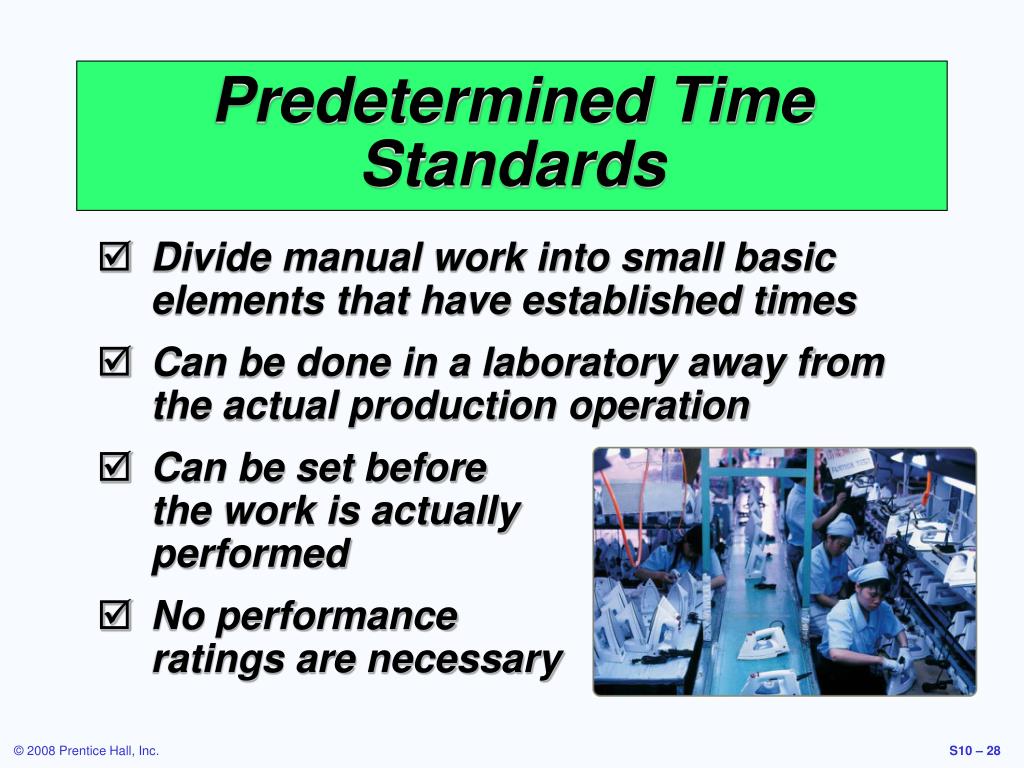 Predetermined Time Standards

☑ Divide manual work into small basic elements that have established times

☑ Can be done in a laboratory away from the actual production operation

☑ Can be set before the work is actually performed

☑ No performance ratings are necessary

© 2008 Prentice Hall, Inc.

S10 – 28